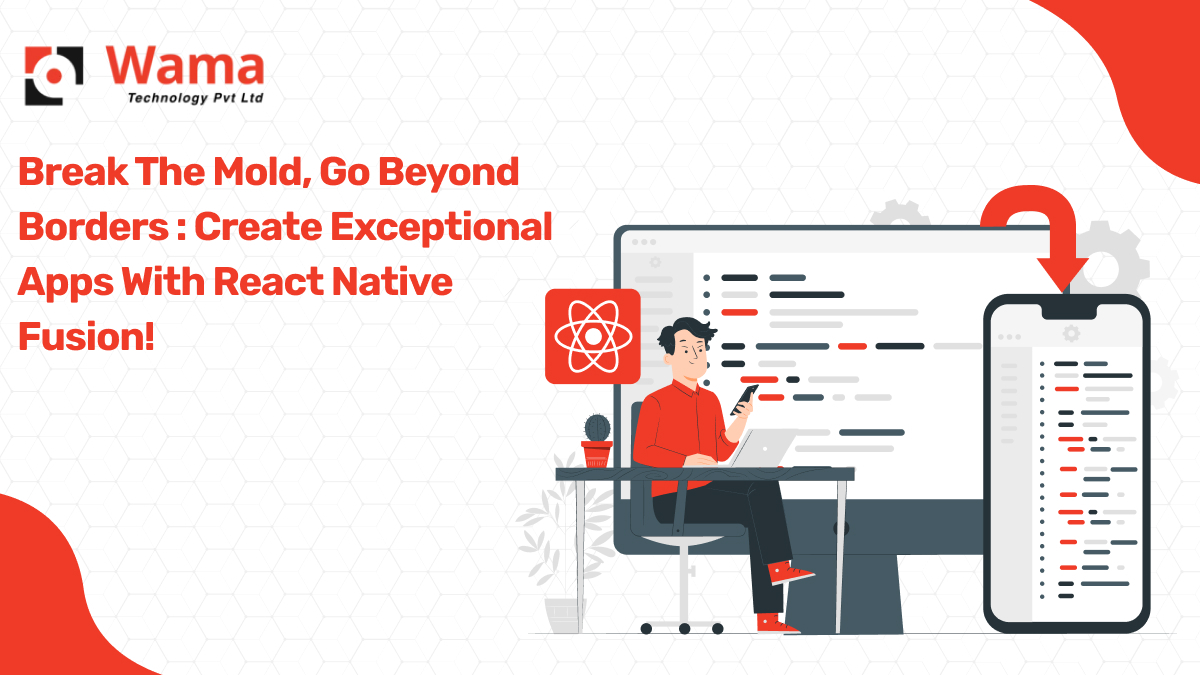 Wama
Technology Pvt Ltd

Break The Mold, Go Beyond Borders : Create Exceptional Apps With React Native Fusion!